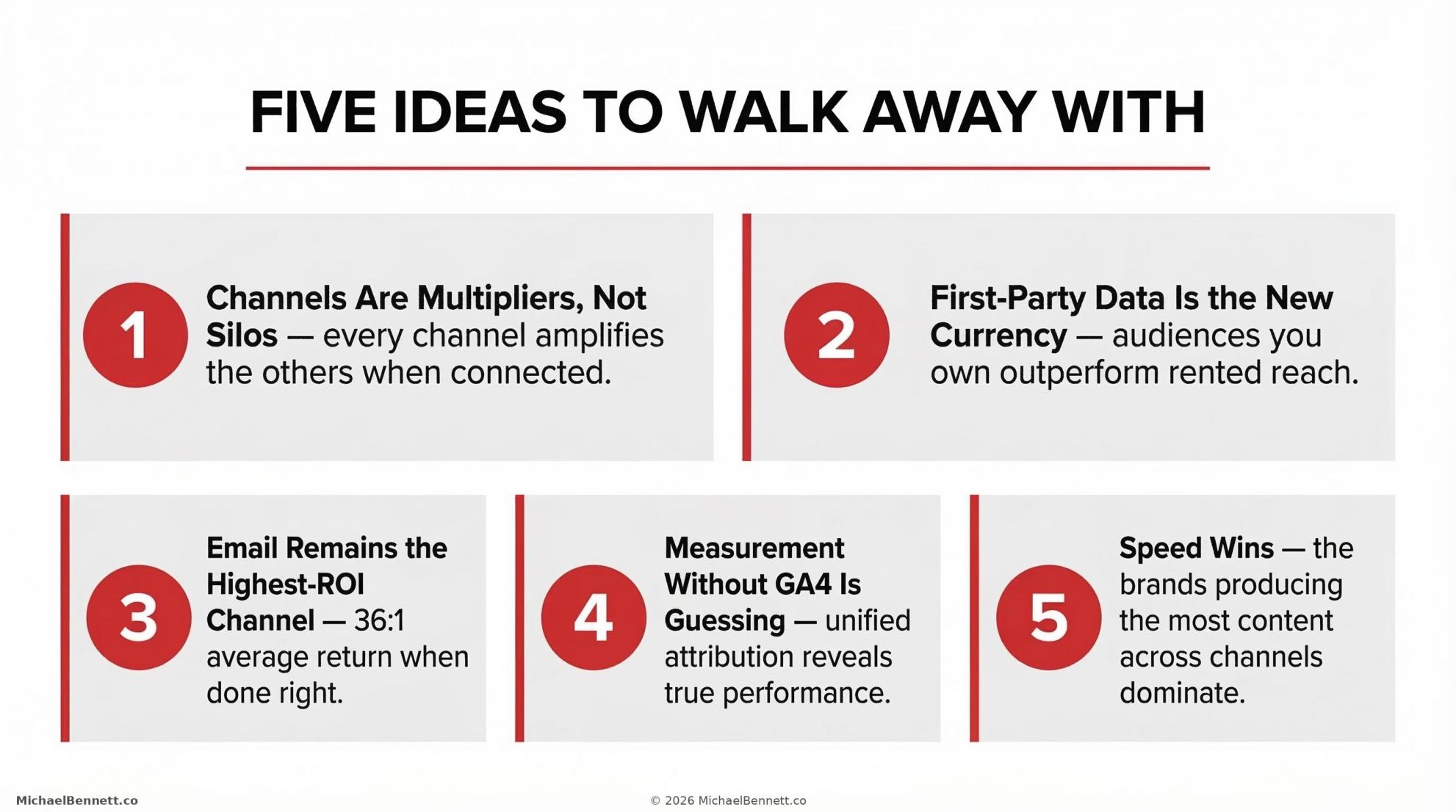 FIVE IDEAS TO WALK AWAY WITH

1 Channels Are Multipliers, Not Silos — every channel amplifies the others when connected.

2 First-Party Data Is the New Currency — audiences you own outperform rented reach.

3 Email Remains the Highest-ROI Channel — 36:1 average return when done right.

4 Measurement Without GA4 Is Guessing — unified attribution reveals true performance.

5 Speed Wins — the brands producing the most content across channels dominate.

MichaelBennett.co

© 2026 MichaelBennett.co